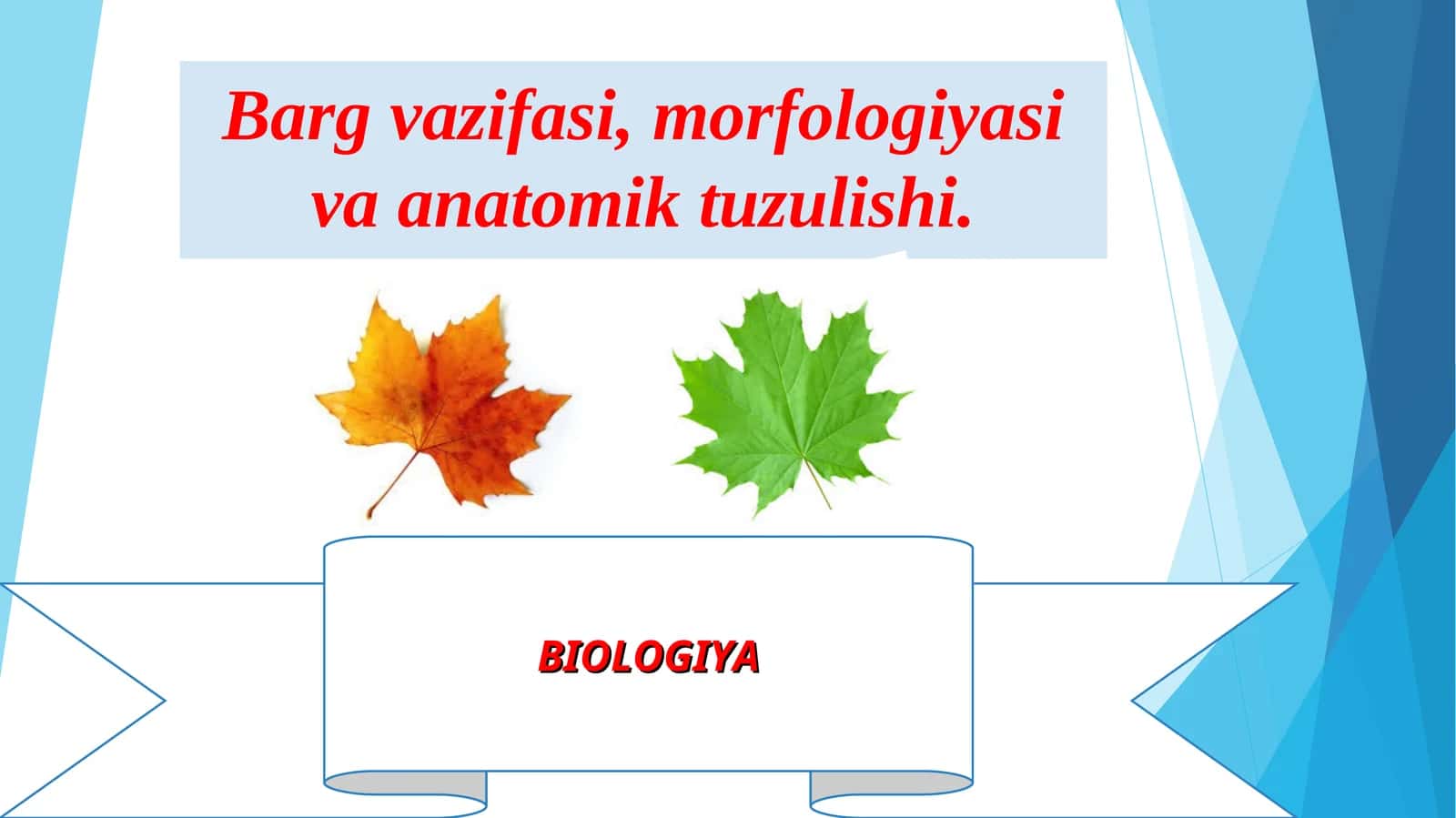 Barg vazifasi, morfologiyasi va anatomik tuzulishi.

BIOLOGIYA